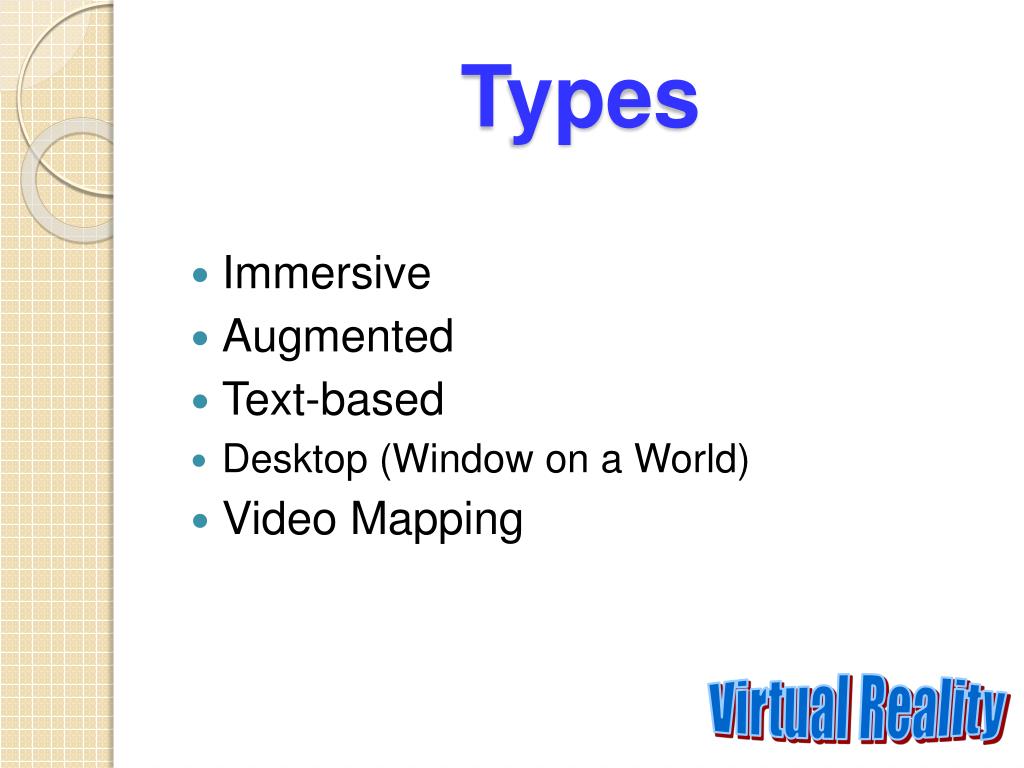 Types

- Immersive
- Augmented
- Text-based
- Desktop (Window on a World)
- Video Mapping

Virtual Reality